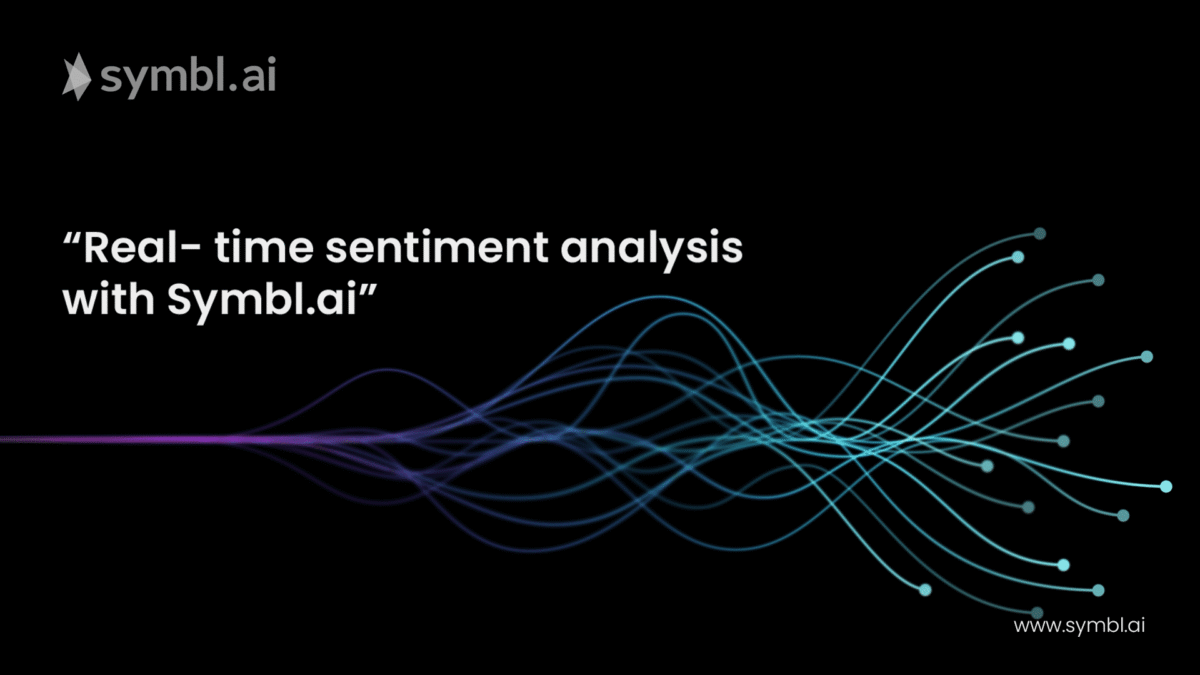 symbl.ai

“Real- time sentiment analysis with Symbl.ai”

www.symbl.ai